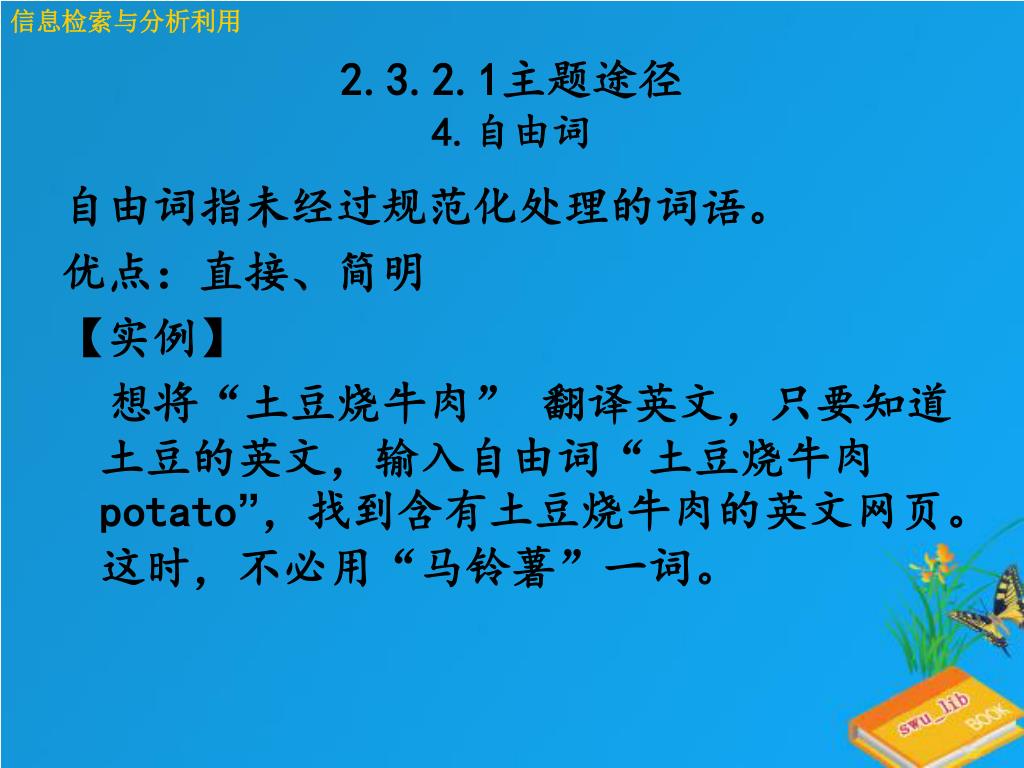 信息检索与分析利用

2.3.2.1主题途径
4.自由词

自由词指未经过规范化处理的词语。

优点：直接、简明

【实例】

想将“土豆烧牛肉” 翻译英文，只要知道土豆的英文，输入自由词“土豆烧牛肉 potato”，找到含有土豆烧牛肉的英文网页。这时，不必用“马铃薯”一词。

swu_lib BOOK